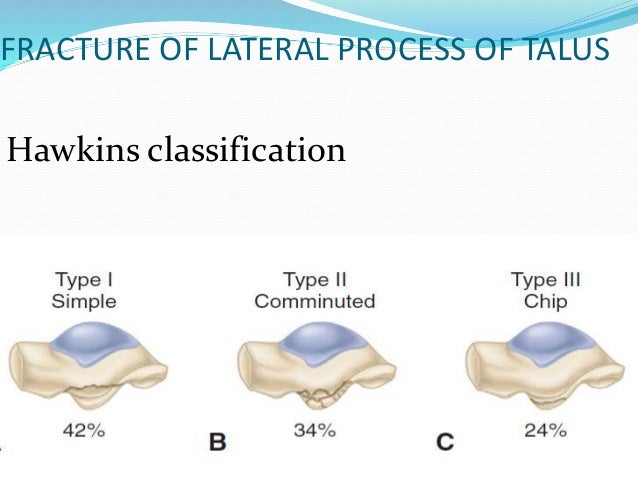 FRACTURE OF LATERAL PROCESS OF TALUS

Hawkins classification

Type I
Simple

42%

B

Type II
Comminuted

34%

C

Type III
Chip

24%